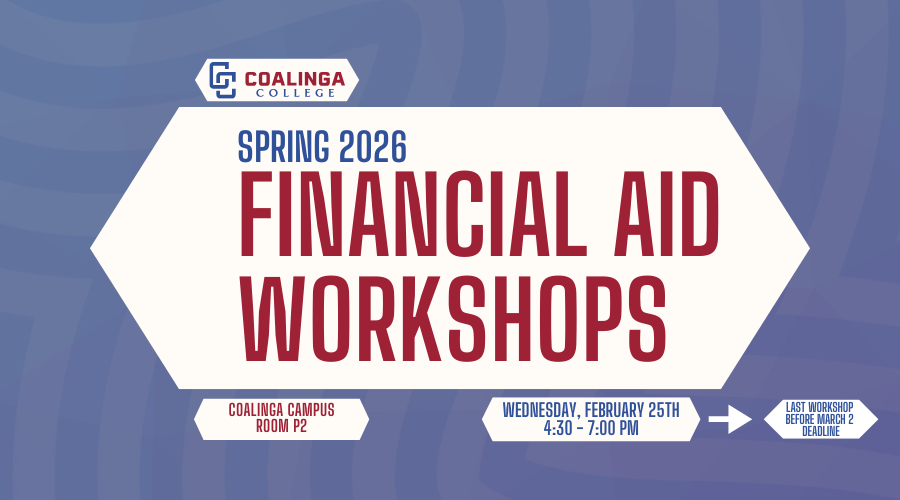 COALINGA COLLEGE

SPRING 2026

FINANCIAL AID WORKSHOPS

COALINGA CAMPUS ROOM P2

WEDNESDAY, FEBRUARY 25TH 4:30 - 7:00 PM

LAST WORKSHOP BEFORE MARCH 2 DEADLINE